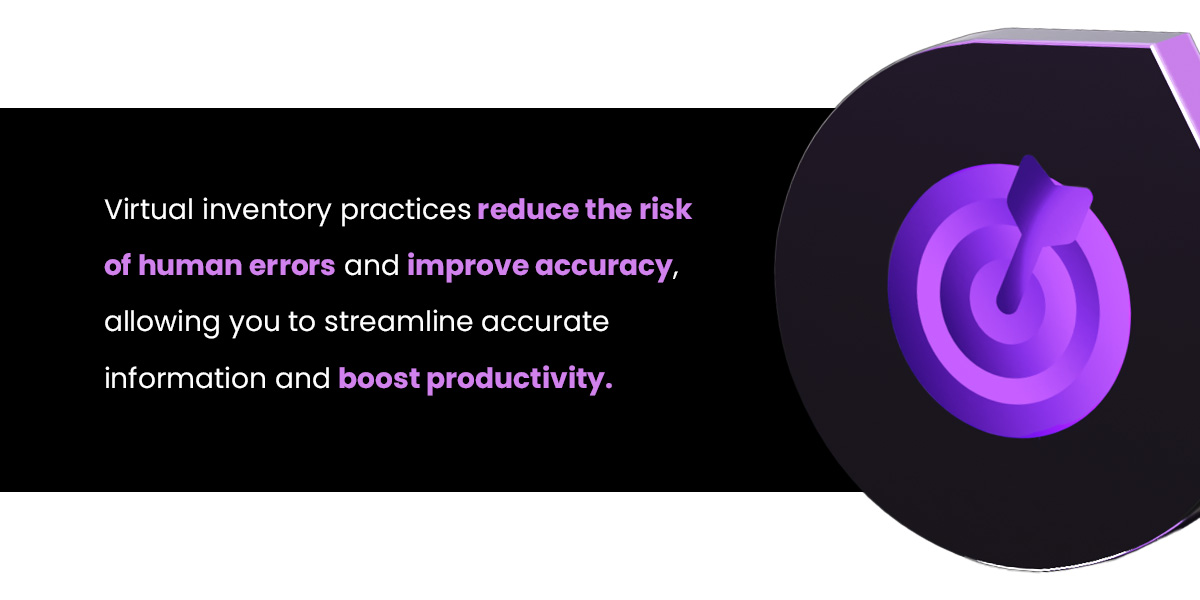 Virtual inventory practices reduce the risk of human errors and improve accuracy, allowing you to streamline accurate information and boost productivity.